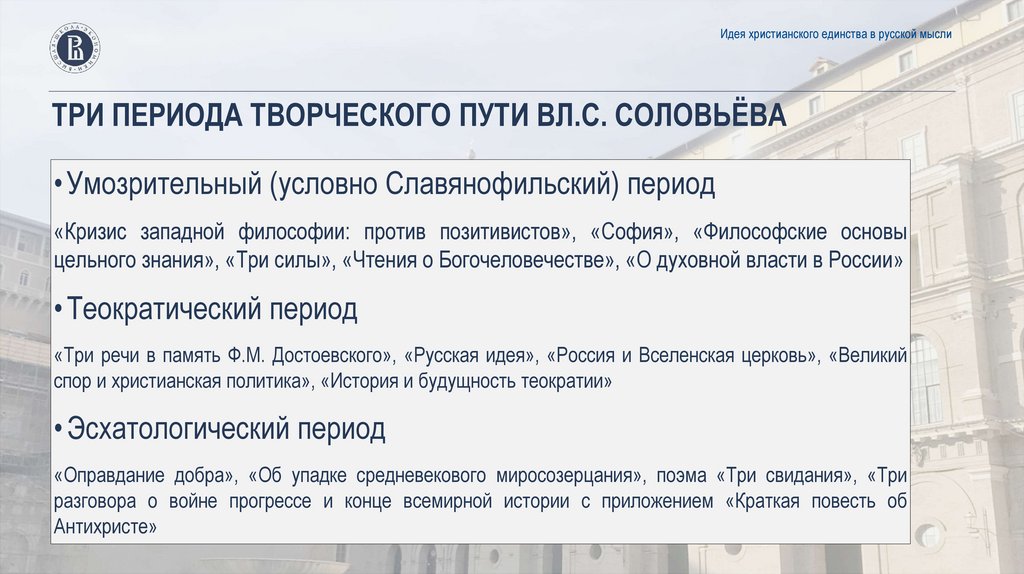 Идея христианского единства в русской мысли

ТРИ ПЕРИОДА ТВОРЧЕСКОГО ПУТИ ВЛ.С. СОЛОВЬЁВА

• Умозрительный (условно Славянофильский) период

«Кризис западной философии: против позитивистов», «София», «Философские основы цельного знания», «Три силы», «Чтения о Богочеловечестве», «О духовной власти в России»

• Теократический период

«Три речи в память Ф.М. Достоевского», «Русская идея», «Россия и Вселенская церковь», «Великий спор и христианская политика», «История и будущность теократии»

• Эсхатологический период

«Оправдание добра», «Об упадке средневекового миросозерцания», поэма «Три свидания», «Три разговора о войне прогрессе и конце всемирной истории с приложением «Краткая повесть об Антихристе»